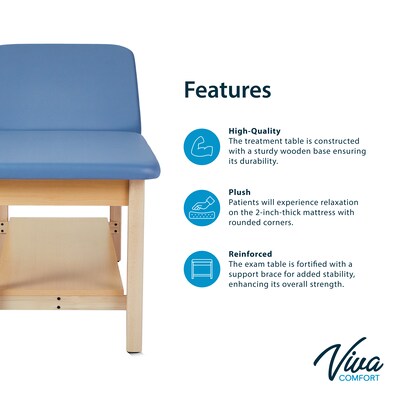 Features

High-Quality
The treatment table is constructed with a sturdy wooden base ensuring its durability.

Plush
Patients will experience relaxation on the 2-inch-thick mattress with rounded corners.

Reinforced
The exam table is fortified with a support brace for added stability, enhancing its overall strength.

Viva
COMFORT